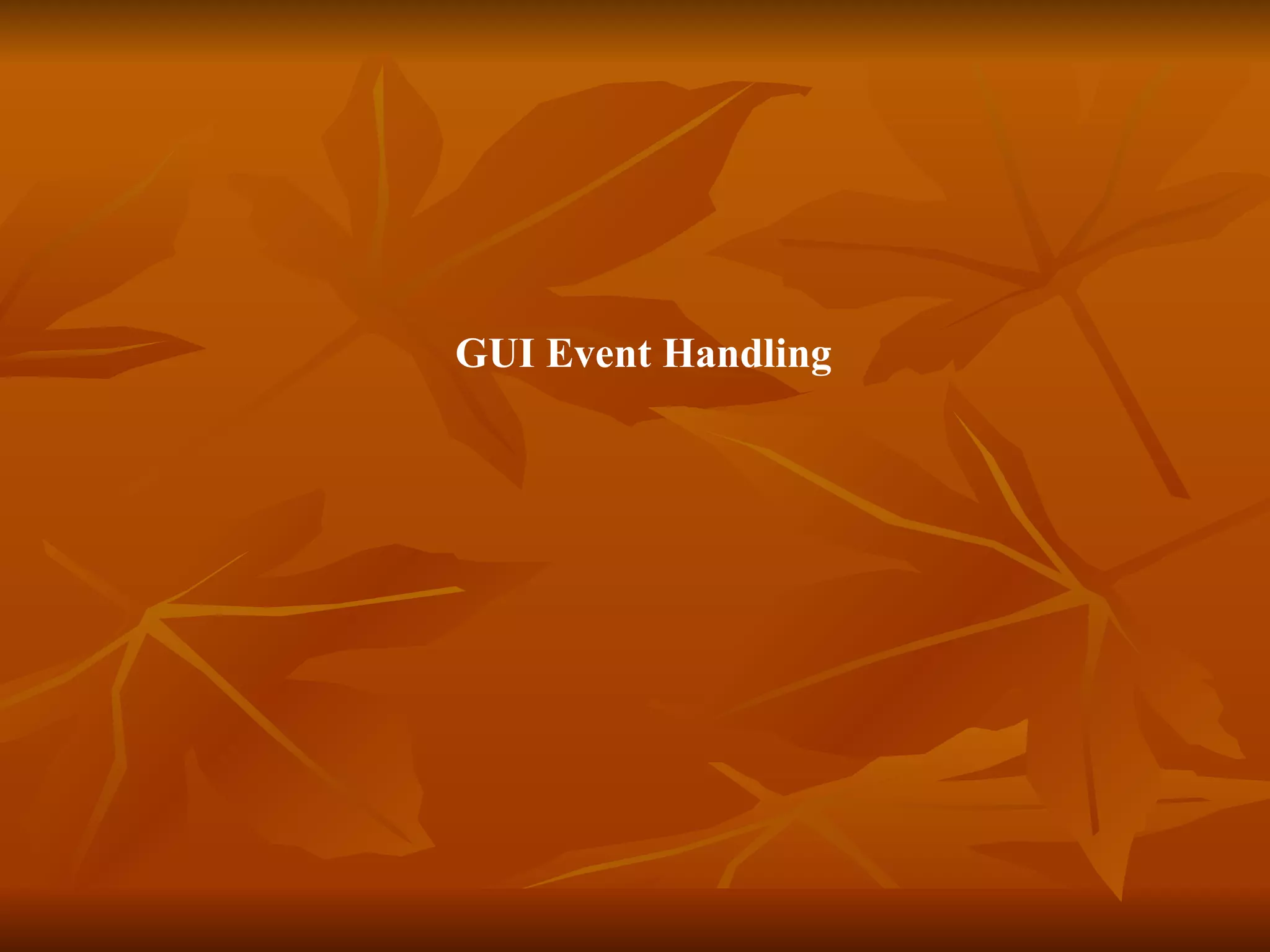 GUI Event Handling